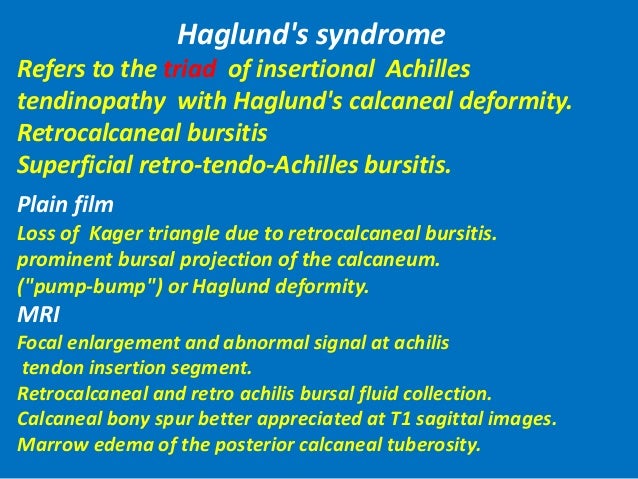 Haglund's syndrome

Refers to the triad of insertional Achilles tendinopathy with Haglund's calcaneal deformity.
Retrocalcaneal bursitis
Superficial retro-tendo-Achilles bursitis.

Plain film

Loss of Kager triangle due to retrocalcaneal bursitis.
prominent bursal projection of the calcaneum.
("pump-bump") or Haglund deformity.

MRI

Focal enlargement and abnormal signal at achilis tendon insertion segment.
Retrocalcaneal and retro achilis bursal fluid collection.
Calcaneal bony spur better appreciated at T1 sagittal images.
Marrow edema of the posterior calcaneal tuberosity.